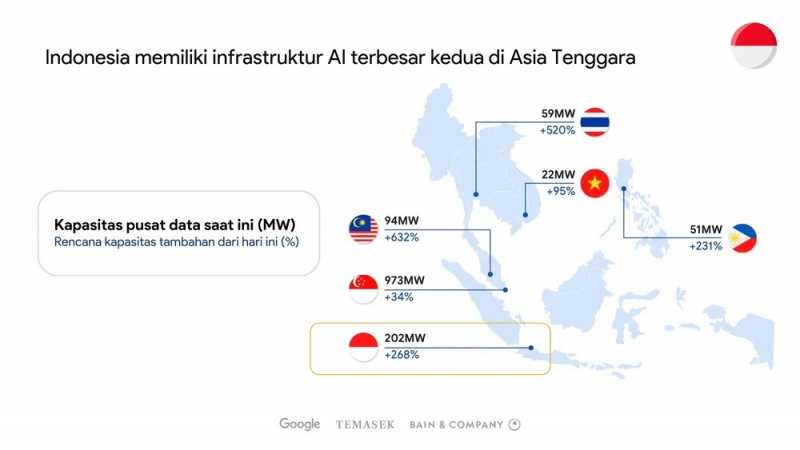 Indonesia memiliki infrastruktur AI terbesar kedua di Asia Tenggara

Kapasitas pusat data saat ini (MW)
Rencana kapasitas tambahan dari hari ini (%)

59MW
+520%

22MW
+95%

94MW
+632%

51MW
+231%

973MW
+34%

202MW
+268%

Google TEMASEK BAIN & COMPANY